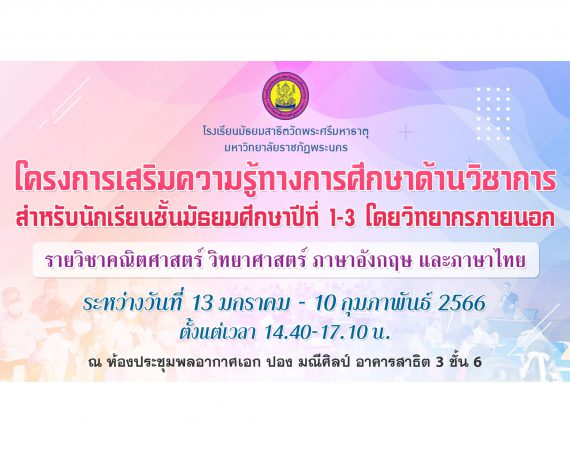 โรงเรียนมัธยมสาธิตวัดพระศรีมหาธาตุ
มหาวิทยาลัยราชภัฏพระนคร

โครงการเสริมความรู้ทางการศึกษาด้านวิชาการ
สำหรับนักเรียนชั้นมัธยมศึกษาปีที่ 1-3 โดยวิทยากรภายนอก

รายวิชาคณิตศาสตร์ วิทยาศาสตร์ ภาษาอังกฤษ และภาษาไทย

ระหว่างวันที่ 13 มกราคม - 10 กุมภาพันธ์ 2566
ตั้งแต่เวลา 14.40-17.10 น.

ณ ห้องประชุมพลอากาศเอก ปอง มณีศิลป์ อาคารสาธิต 3 ชั้น 6